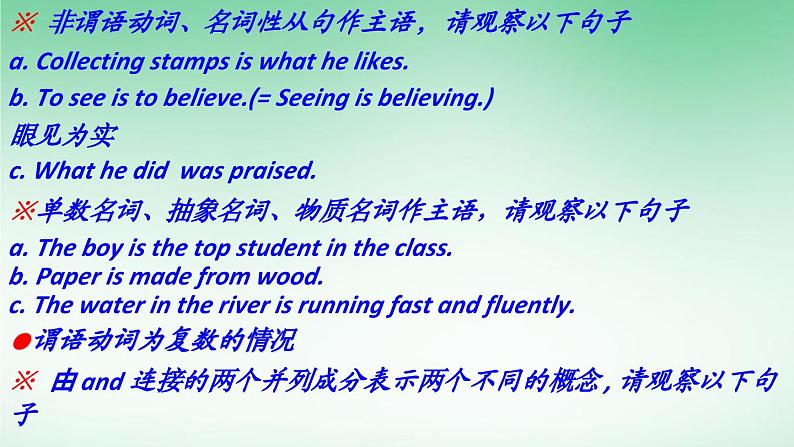 ※ 非谓语动词、名词性从句作主语，请观察以下句子
a. Collecting stamps is what he likes.
b. To see is to believe.(= Seeing is believing.)
眼见为实
c. What he did was praised.
※单数名词、抽象名词、物质名词作主语，请观察以下句子
a. The boy is the top student in the class.
b. Paper is made from wood.
c. The water in the river is running fast and fluently.
●谓语动词为复数的情况
※ 由 and 连接的两个并列成分表示两个不同的概念，请观察以下句子